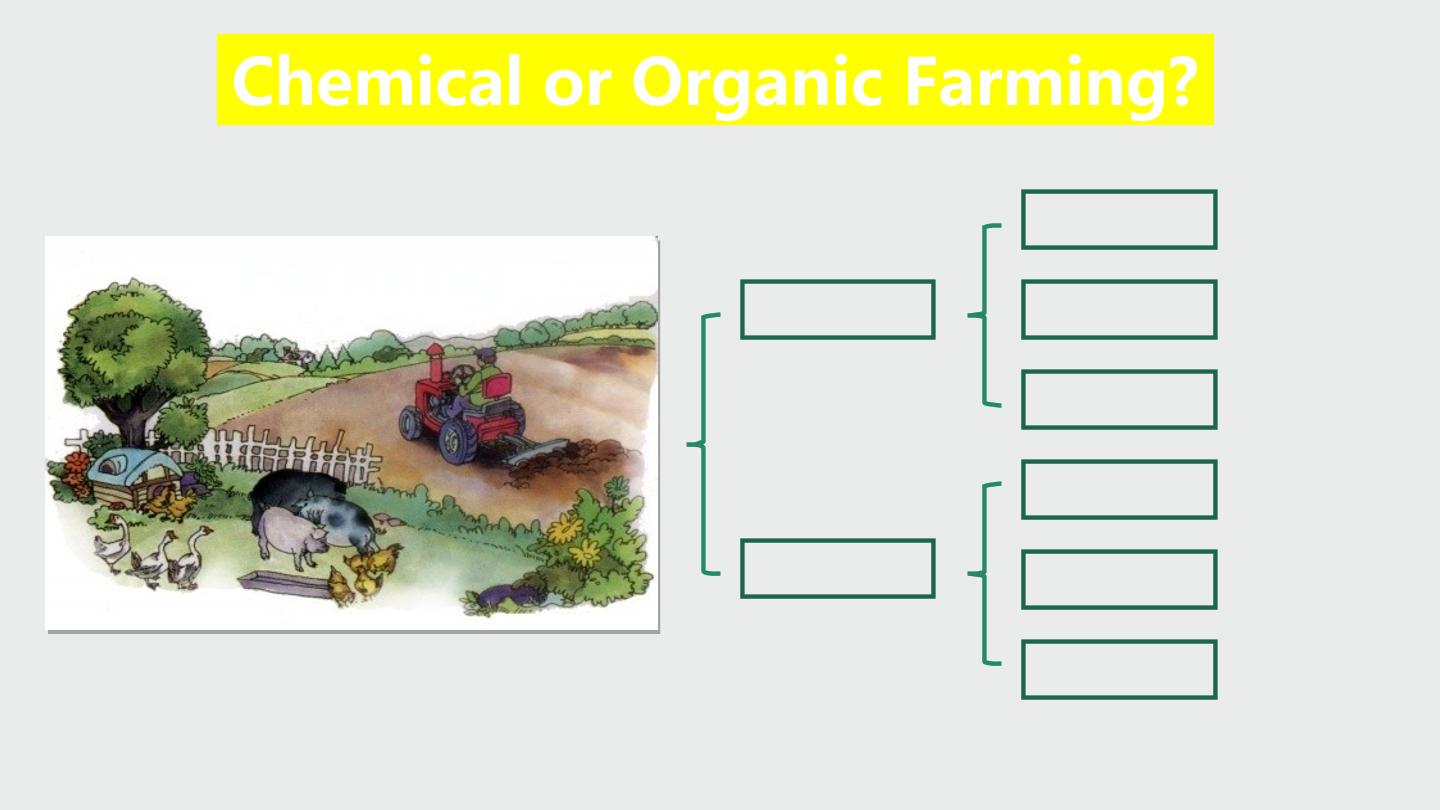 Chemical or Organic Farming?